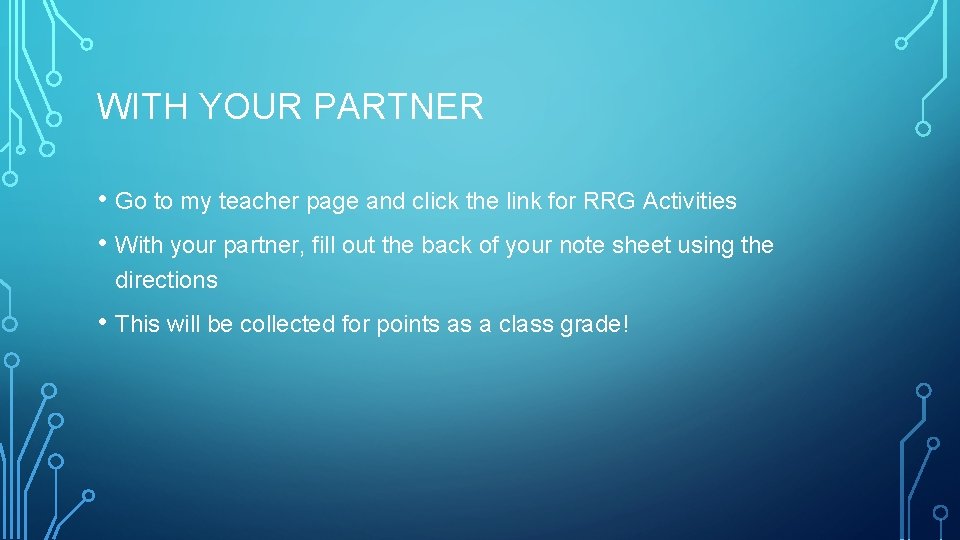 WITH YOUR PARTNER

• Go to my teacher page and click the link for RRG Activities

• With your partner, fill out the back of your note sheet using the directions

• This will be collected for points as a class grade!